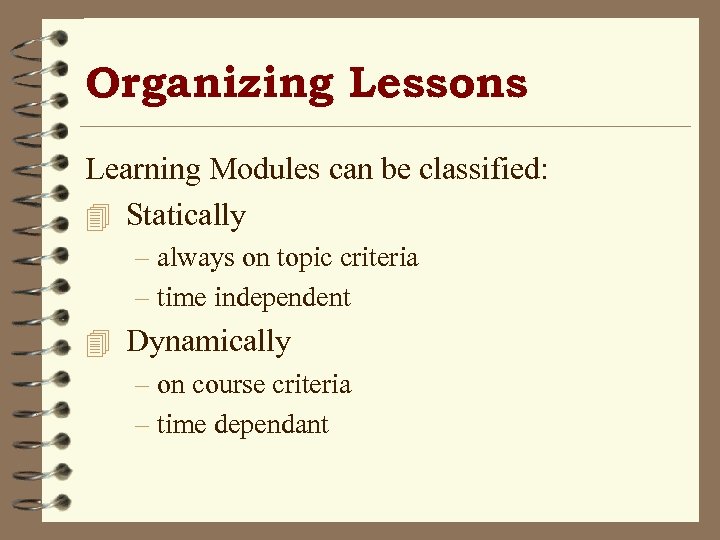 Organizing Lessons

Learning Modules can be classified:

Statically

– always on topic criteria

– time independent

Dynamically

– on course criteria

– time dependant